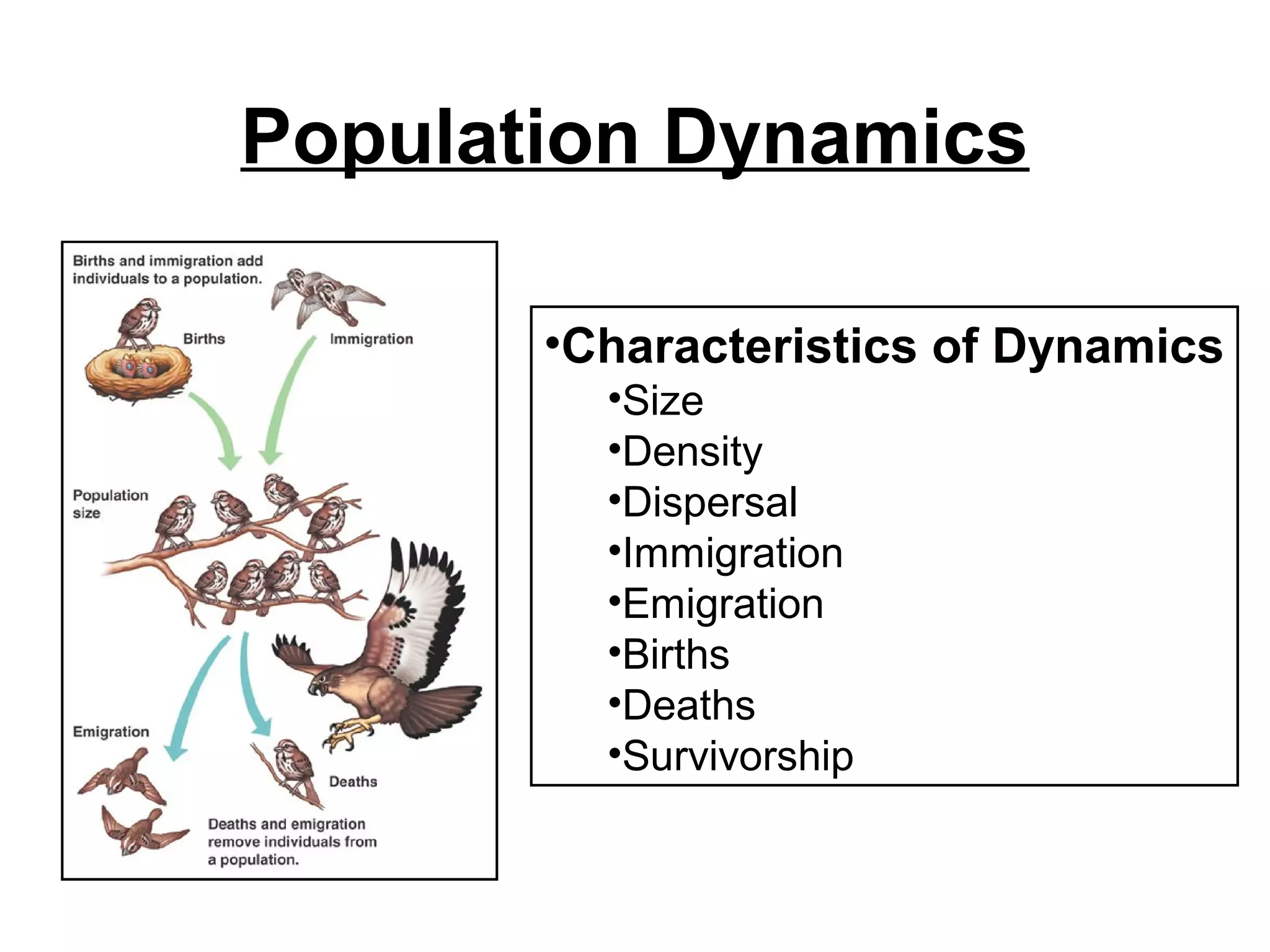 Population Dynamics

Births and immigration add individuals to a population.

Births

Immigration

Population size

Emigration

Deaths

Deaths and emigration remove individuals from a population.

•Characteristics of Dynamics
•Size
•Density
•Dispersal
•Immigration
•Emigration
•Births
•Deaths
•Survivorship